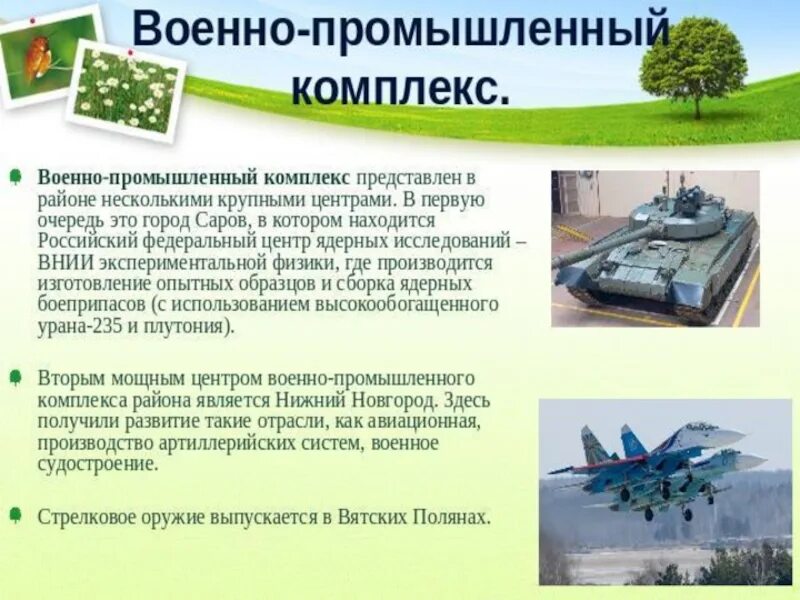 Военно-промышленный комплекс.

Военно-промышленный комплекс представлен в районе несколькими крупными центрами. В первую очередь это город Саров, в котором находится Российский федеральный центр ядерных исследований – ВНИИ экспериментальной физики, где производится изготовление опытных образцов и сборка ядерных боеприпасов (с использованием высокообогащенного урана-235 и плутония).

Вторым мощным центром военно-промышленного комплекса района является Нижний Новгород. Здесь получили развитие такие отрасли, как авиационная, производство артиллерийских систем, военное судостроение.

Стрелковое оружие выпускается в Вятских Полянах.